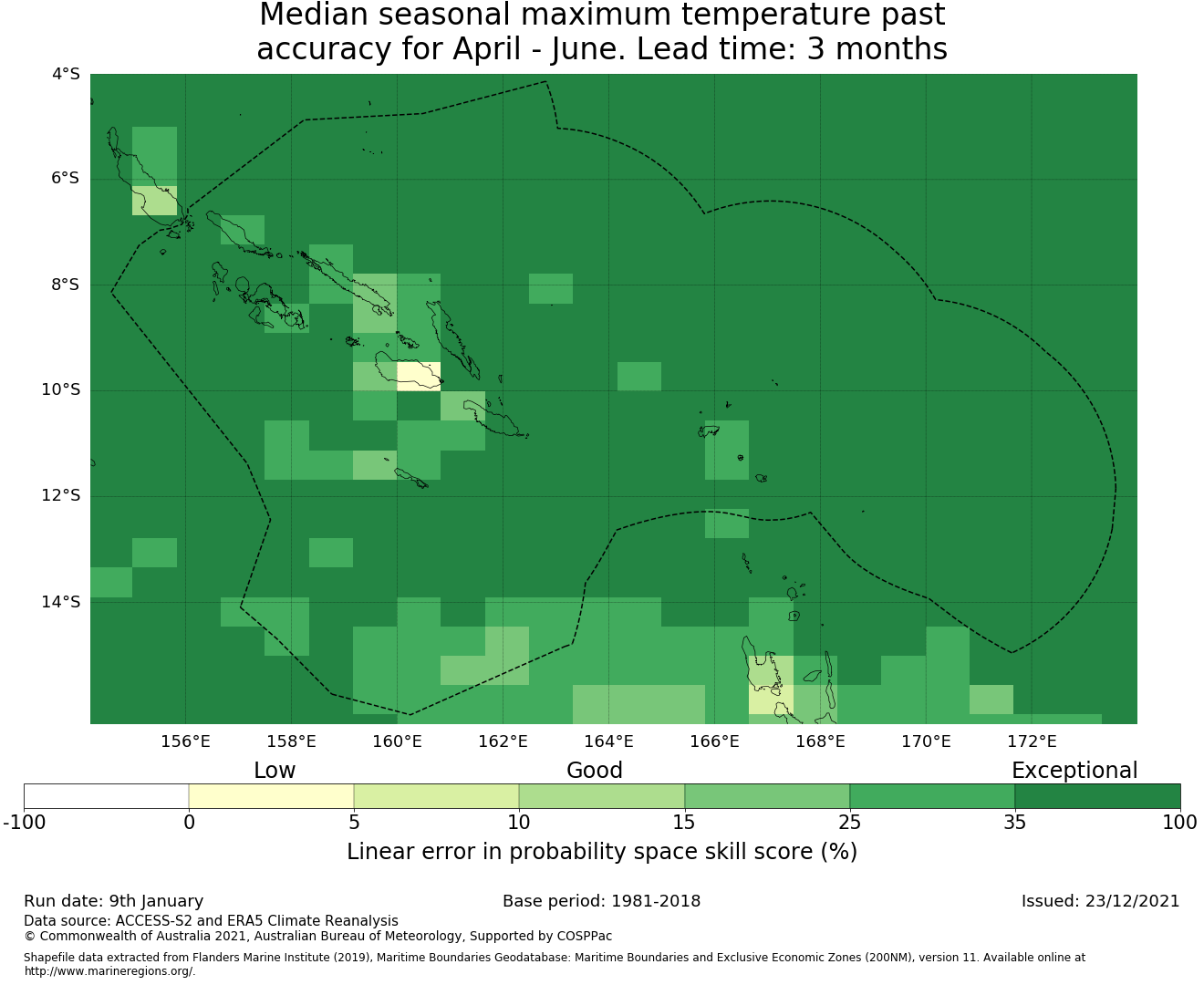 Median seasonal maximum temperature past accuracy for April - June. Lead time: 3 months

4°S
6°S
8°S
10°S
12°S
14°S

156°E 158°E 160°E 162°E 164°E 166°E 168°E 170°E 172°E

Low Good Exceptional

-100 0 5 10 15 25 35 100

Linear error in probability space skill score (%)

Run date: 9th January
Base period: 1981-2018
Issued: 23/12/2021

Data source: ACCESS-S2 and ERA5 Climate Reanalysis
© Commonwealth of Australia 2021, Australian Bureau of Meteorology, Supported by COSPPac

Shapefile data extracted from Flanders Marine Institute (2019), Maritime Boundaries Geodatabase: Maritime Boundaries and Exclusive Economic Zones (200NM), version 11. Available online at http://www.marineregions.org/.